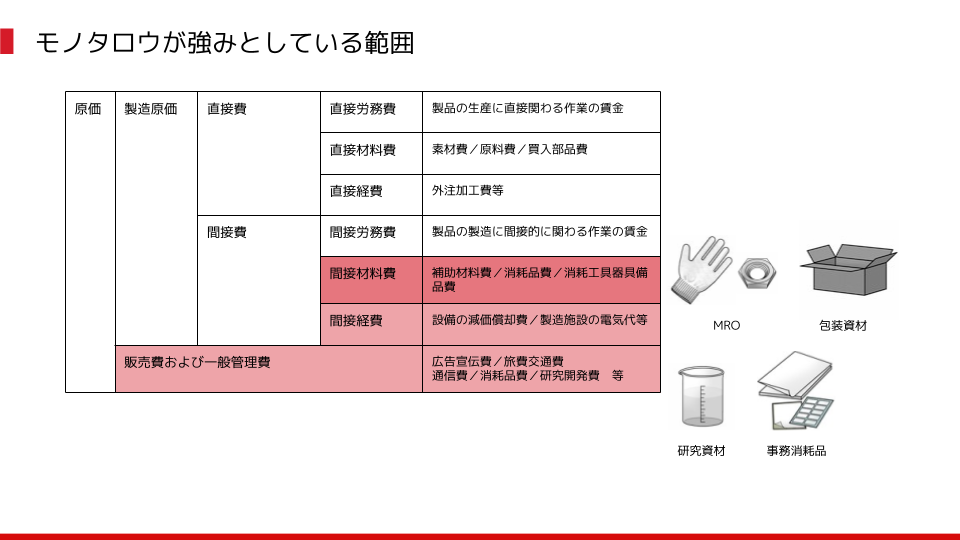 モノタロウが強みとしている範囲

| 原価 | 製造原価 | 直接費 | 直接労務費 | 製品の生産に直接関わる作業の賃金 |
|---|---|---|---|---|
| | | | 直接材料費 | 素材費／原料費／買入部品費 |
| | | | 直接経費 | 外注加工費等 |
| | | 間接費 | 間接労務費 | 製品の製造に間接的に関わる作業の賃金 |
| | | | 間接材料費 | 補助材料費／消耗品費／消耗工具器具備品費 |
| | | | 間接経費 | 設備の減価償却費／製造施設の電気代等 |
| | 販売費および一般管理費 | | | 広告宣伝費／旅費交通費 通信費／消耗品費／研究開発費　等 |

MRO

包装資材

研究資材

事務消耗品